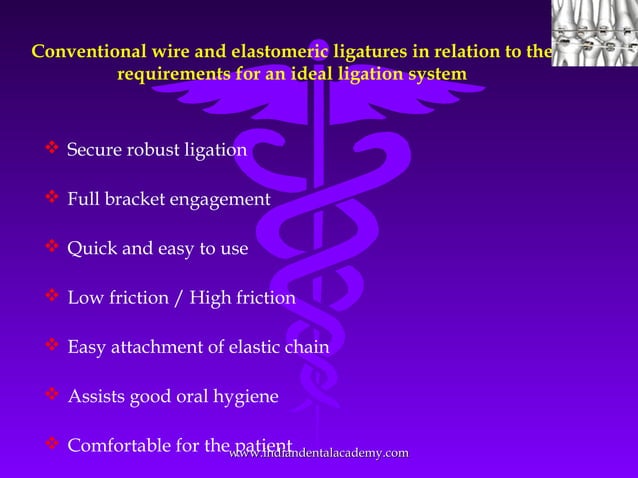 Conventional wire and elastomeric ligatures in relation to the requirements for an ideal ligation system

❖ Secure robust ligation

❖ Full bracket engagement

❖ Quick and easy to use

❖ Low friction / High friction

❖ Easy attachment of elastic chain

❖ Assists good oral hygiene

❖ Comfortable for the patient

www.indiandentalacademy.com